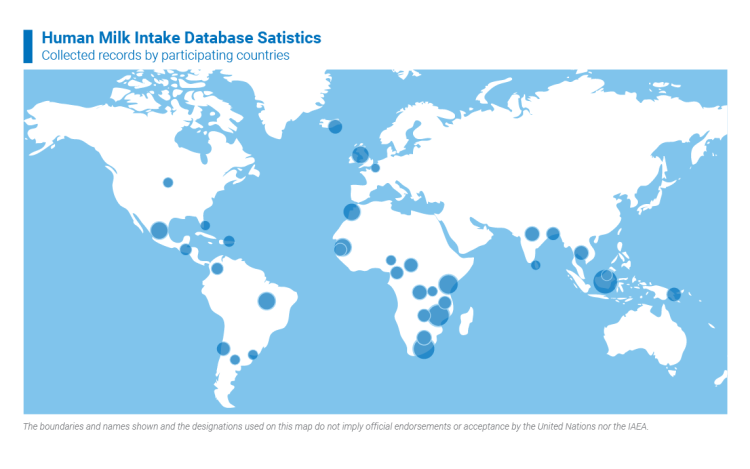 Human Milk Intake Database Satistics
Collected records by participating countries

The boundaries and names shown and the designations used on this map do not imply official endorsements or acceptance by the United Nations nor the IAEA.